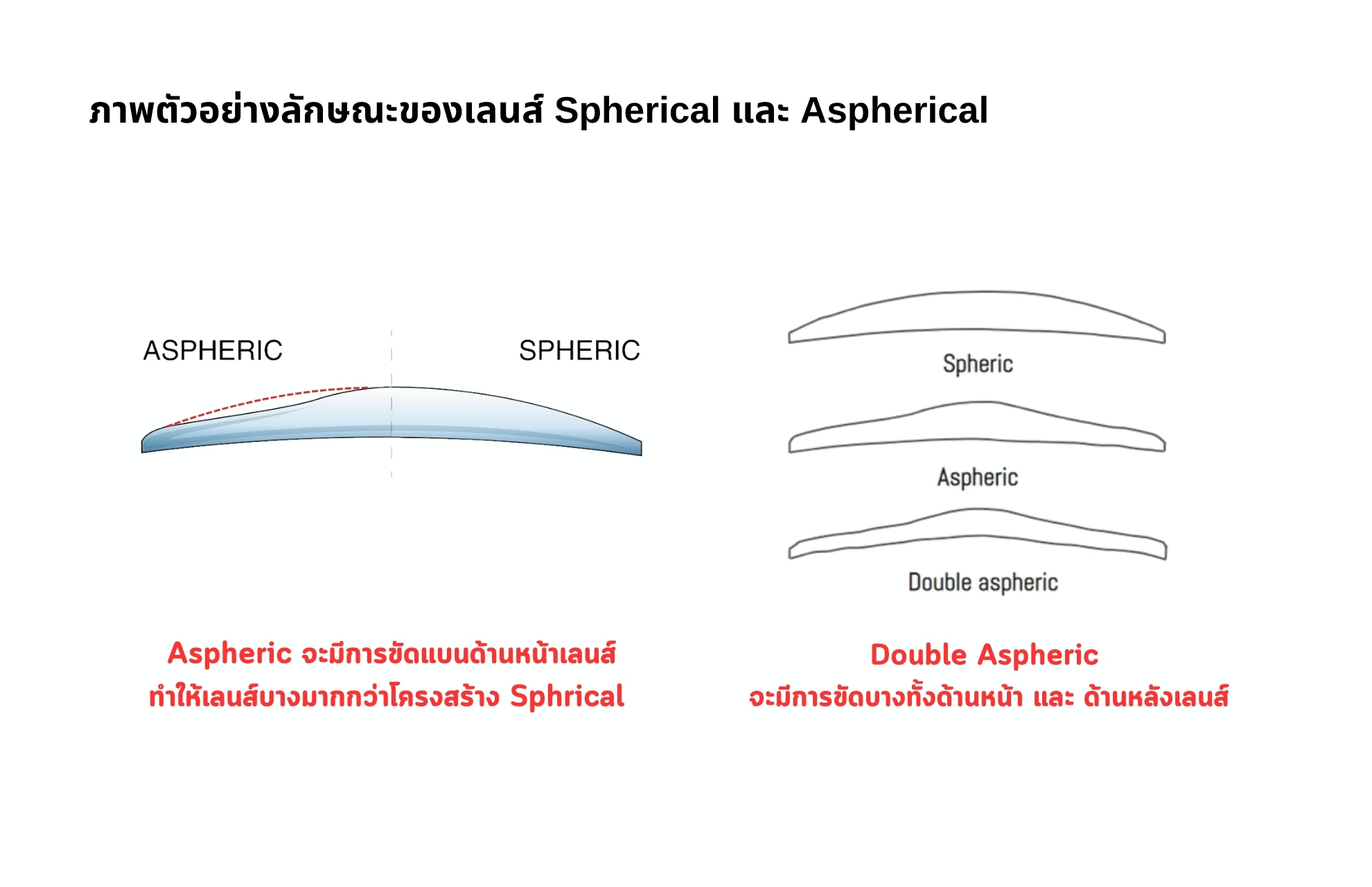 ภาพตัวอย่างลักษณะของเลนส์ Spherical และ Aspherical

ASPHERIC

SPHERIC

Spheric

Aspheric

Double aspheric

Aspheric จะมีการขัดแบนด้านหน้าเลนส์ ทำให้เลนส์บางมากกว่าโครงสร้าง Sphrical

Double Aspheric
จะมีการขัดบางทั้งด้านหน้า และ ด้านหลังเลนส์